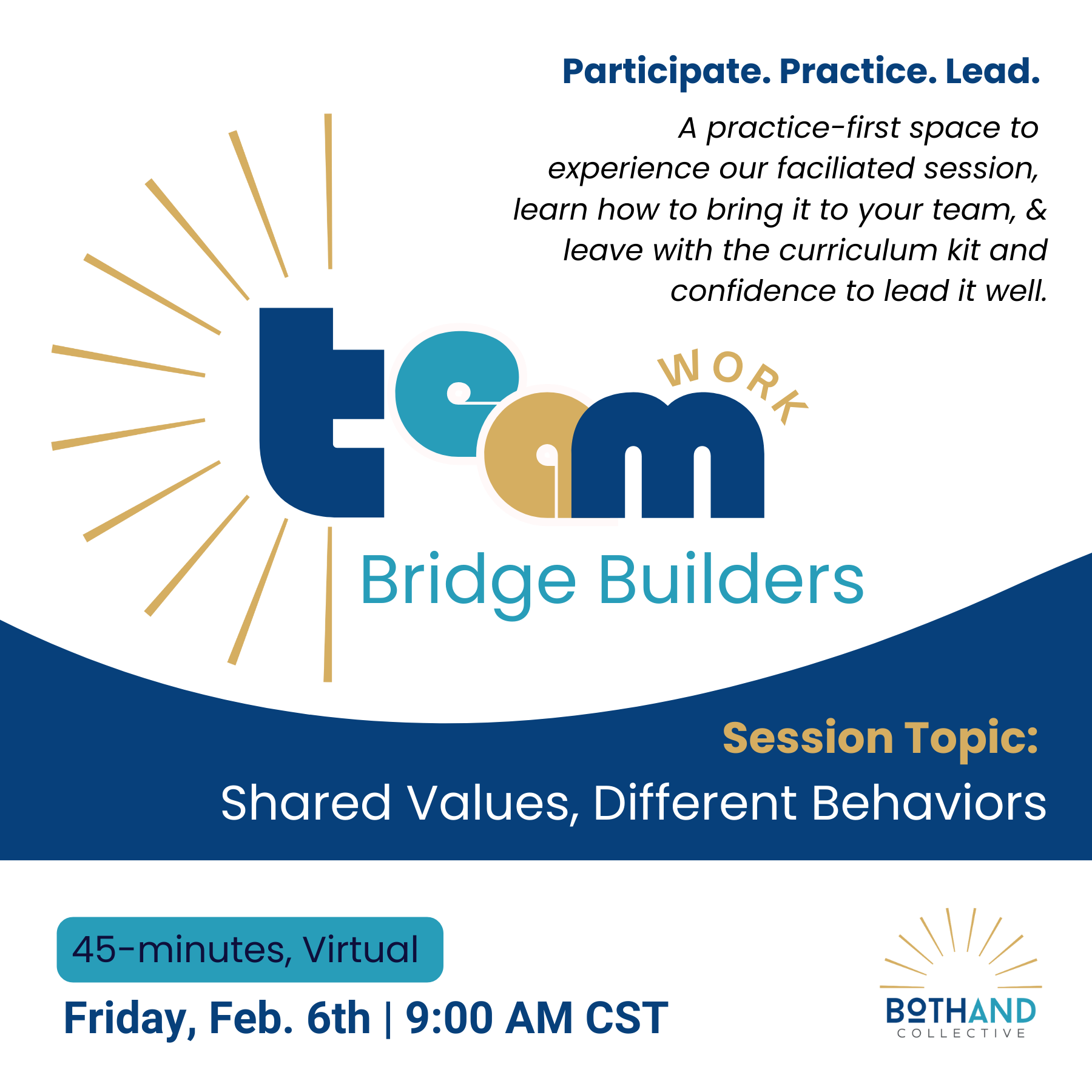 Participate. Practice. Lead.

A practice-first space to experience our faciliated session, learn how to bring it to your team, & leave with the curriculum kit and confidence to lead it well.

team WORK
Bridge Builders

Session Topic:
Shared Values, Different Behaviors

45-minutes, Virtual

Friday, Feb. 6th | 9:00 AM CST

BOTHAND
COLLECTIVE